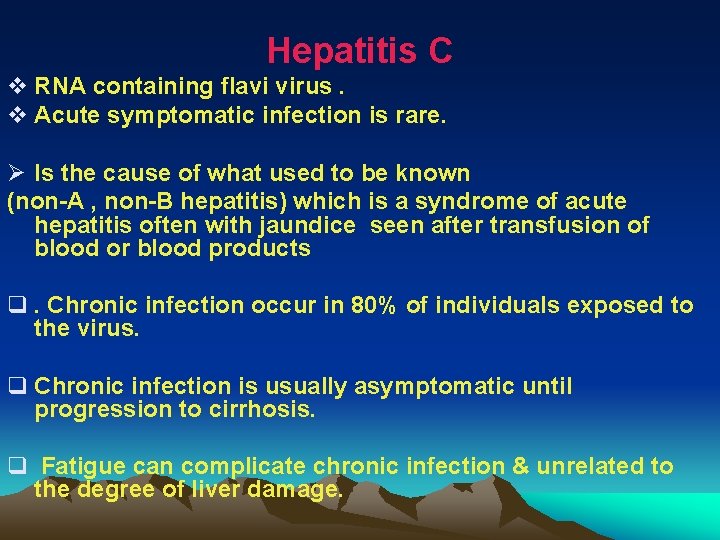 Hepatitis C

❖ RNA containing flavi virus .
❖ Acute symptomatic infection is rare.

➢ Is the cause of what used to be known (non-A , non-B hepatitis) which is a syndrome of acute hepatitis often with jaundice seen after transfusion of blood or blood products

❑ . Chronic infection occur in 80% of individuals exposed to the virus.

❑ Chronic infection is usually asymptomatic until progression to cirrhosis.

❑ Fatigue can complicate chronic infection & unrelated to the degree of liver damage.